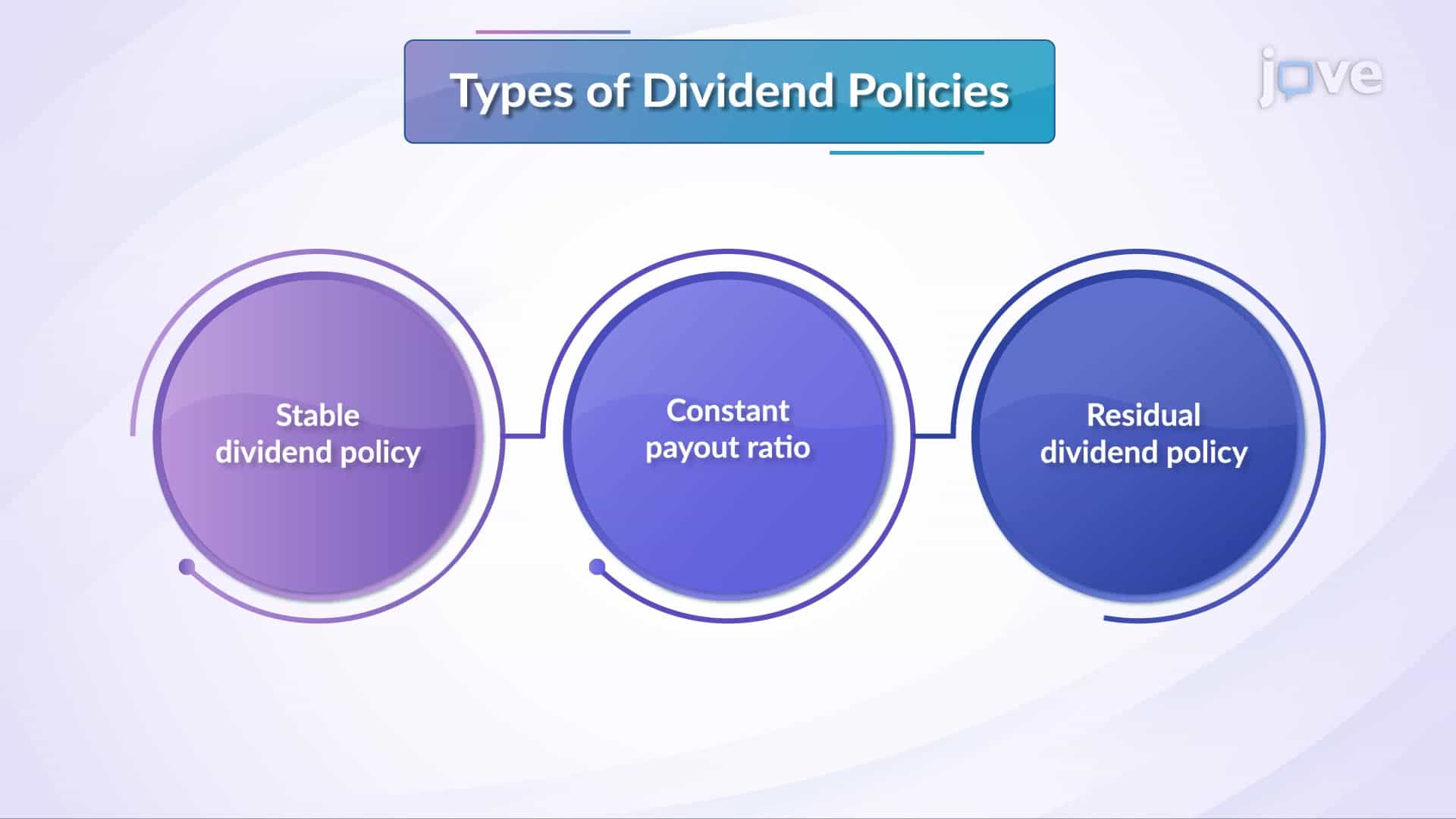 Types of Dividend Policies

jove

Stable dividend policy

Constant payout ratio

Residual dividend policy